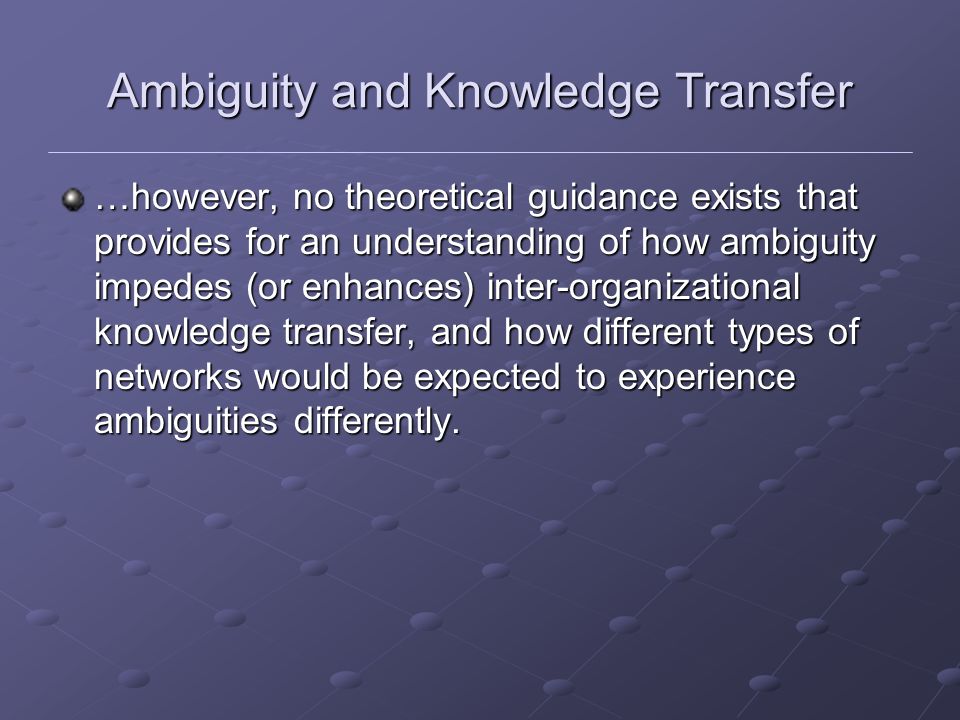 Ambiguity and Knowledge Transfer

…however, no theoretical guidance exists that provides for an understanding of how ambiguity impedes (or enhances) inter-organizational knowledge transfer, and how different types of networks would be expected to experience ambiguities differently.